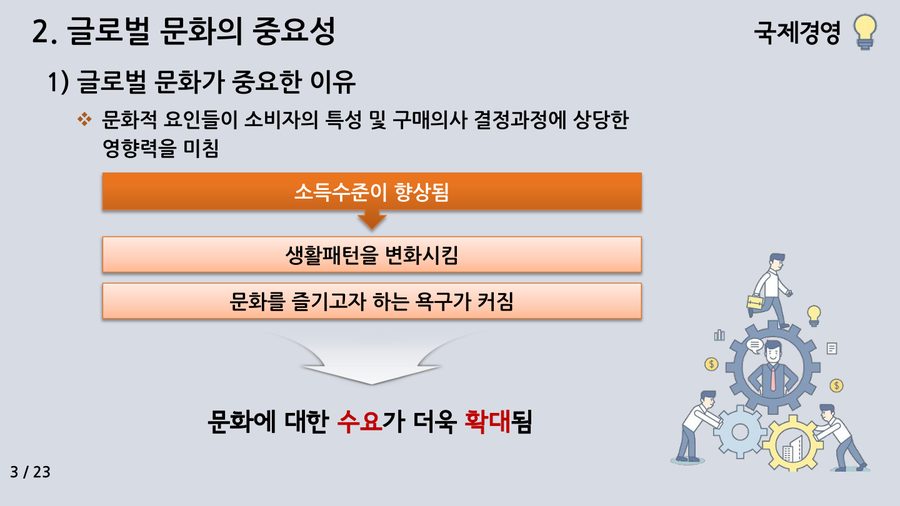 2. 글로벌 문화의 중요성

국제경영

1) 글로벌 문화가 중요한 이유

❖ 문화적 요인들이 소비자의 특성 및 구매의사 결정과정에 상당한 영향력을 미침

소득수준이 향상됨

생활패턴을 변화시킴

문화를 즐기고자 하는 욕구가 커짐

문화에 대한 수요가 더욱 확대됨

3 / 23